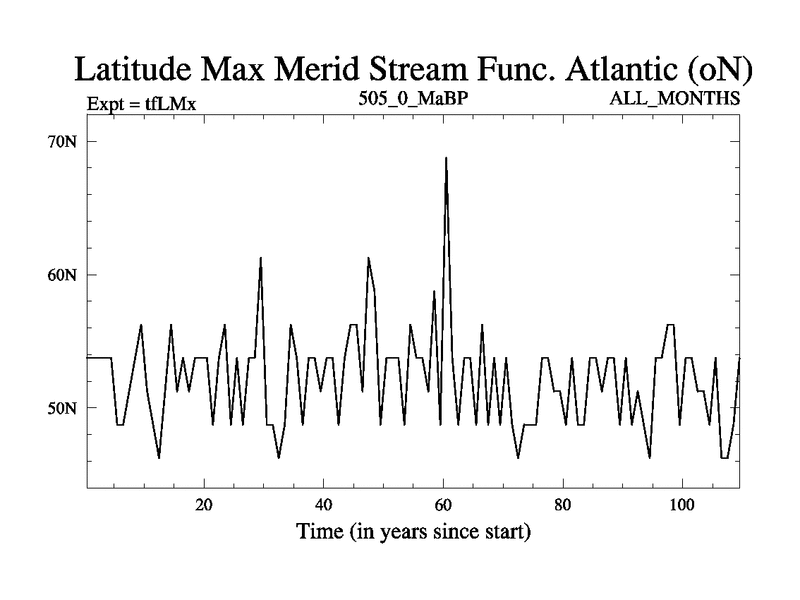 Latitude Max Merid Stream Func. Atlantic (oN)

Expt = tfLMx

505_0_MaBP

ALL_MONTHS

70N

60N

50N

20

40

60

80

100

Time (in years since start)